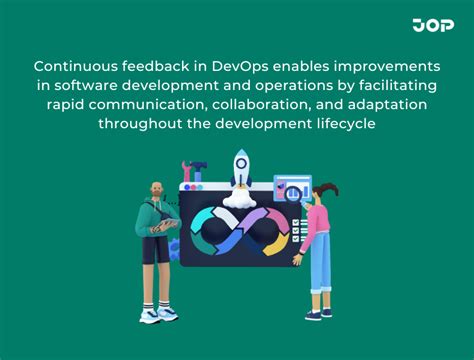 JOP

Continuous feedback in DevOps enables improvements in software development and operations by facilitating rapid communication, collaboration, and adaptation throughout the development lifecycle